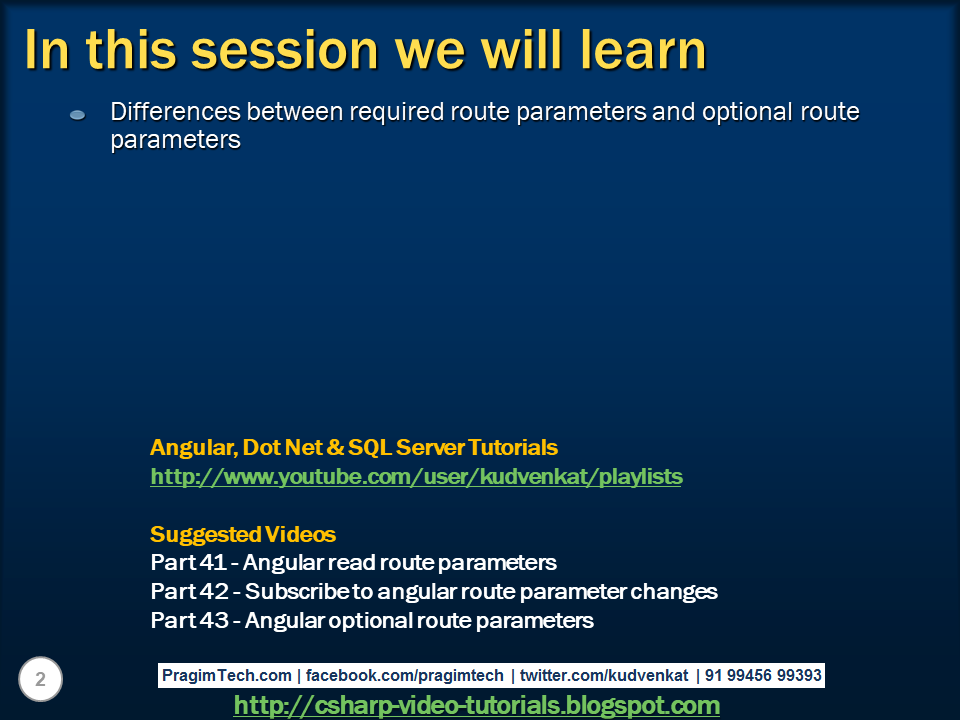 In this session we will learn

Differences between required route parameters and optional route parameters

Angular, Dot Net & SQL Server Tutorials
http://www.youtube.com/user/kudvenkat/playlists

Suggested Videos
Part 41 - Angular read route parameters
Part 42 - Subscribe to angular route parameter changes
Part 43 - Angular optional route parameters

2

PragimTech.com | facebook.com/pragimtech | twitter.com/kudvenkat | 91 99456 99393
http://csharp-video-tutorials.blogspot.com